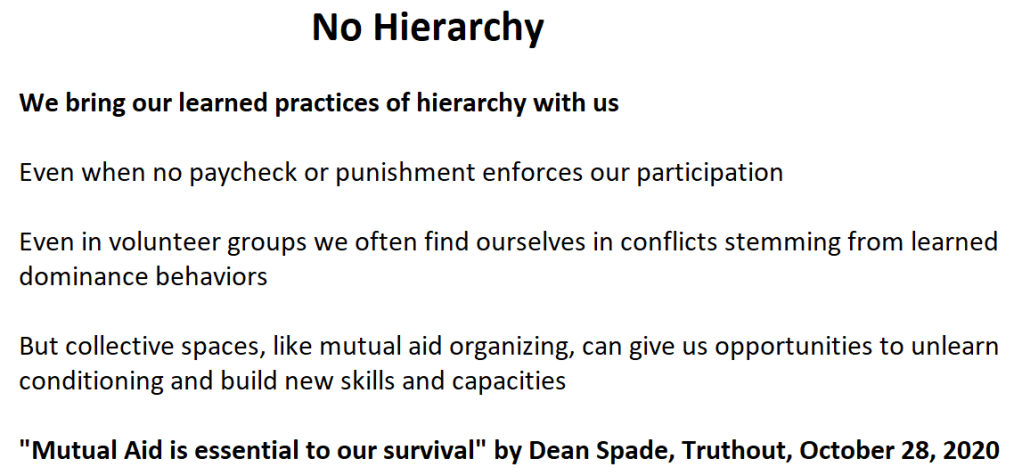 No Hierarchy

We bring our learned practices of hierarchy with us

Even when no paycheck or punishment enforces our participation

Even in volunteer groups we often find ourselves in conflicts stemming from learned dominance behaviors

But collective spaces, like mutual aid organizing, can give us opportunities to unlearn conditioning and build new skills and capacities

"Mutual Aid is essential to our survival" by Dean Spade, Truthout, October 28, 2020